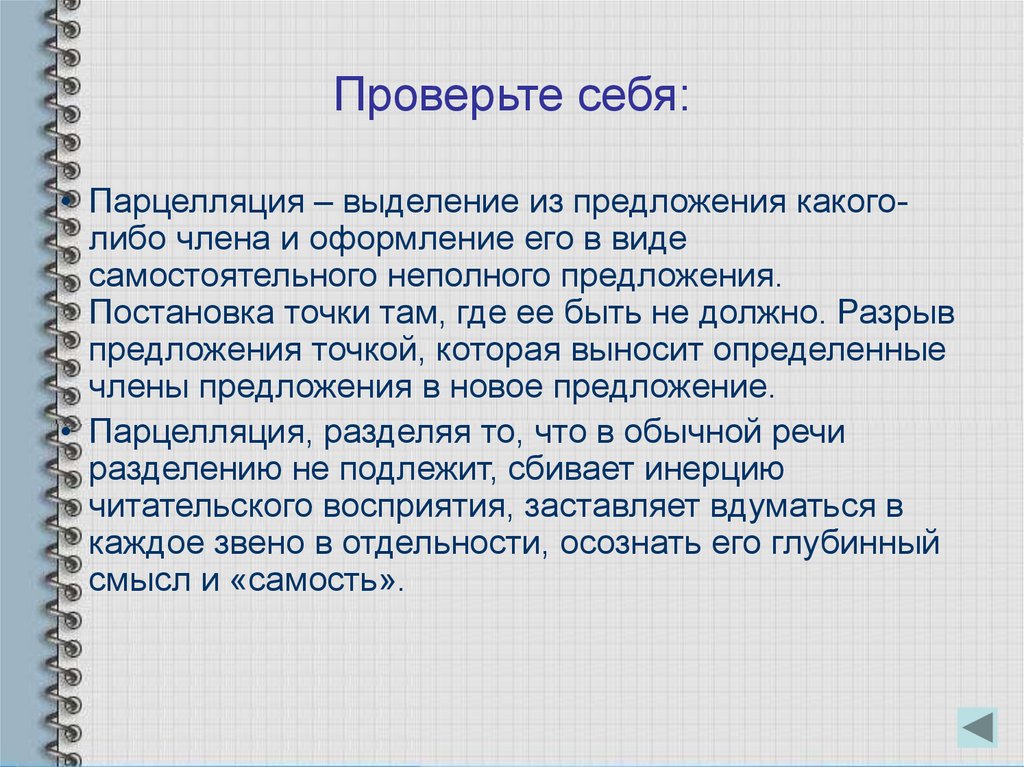 Проверьте себя:

• Парцелляция – выделение из предложения какого-либо члена и оформление его в виде самостоятельного неполного предложения. Постановка точки там, где ее быть не должно. Разрыв предложения точкой, которая выносит определенные члены предложения в новое предложение.

• Парцелляция, разделяя то, что в обычной речи разделению не подлежит, сбивает инерцию читательского восприятия, заставляет вдуматься в каждое звено в отдельности, осознать его глубинный смысл и «самость».